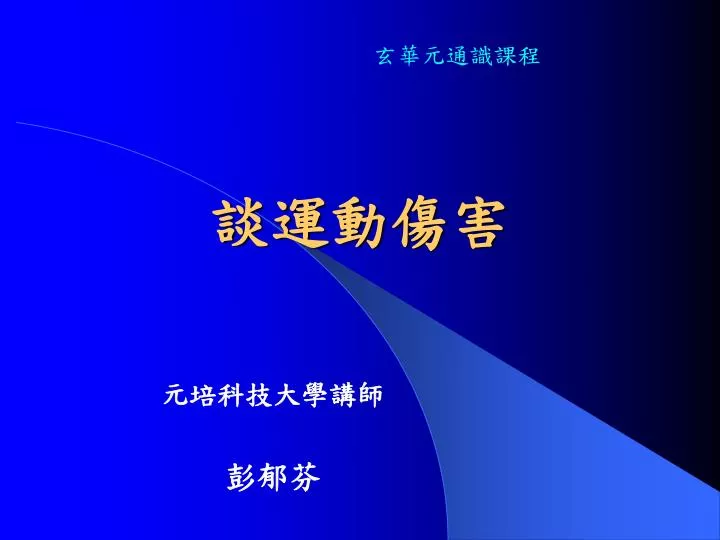 玄華元通識課程

談運動傷害

元培科技大學講師

彭郁芬